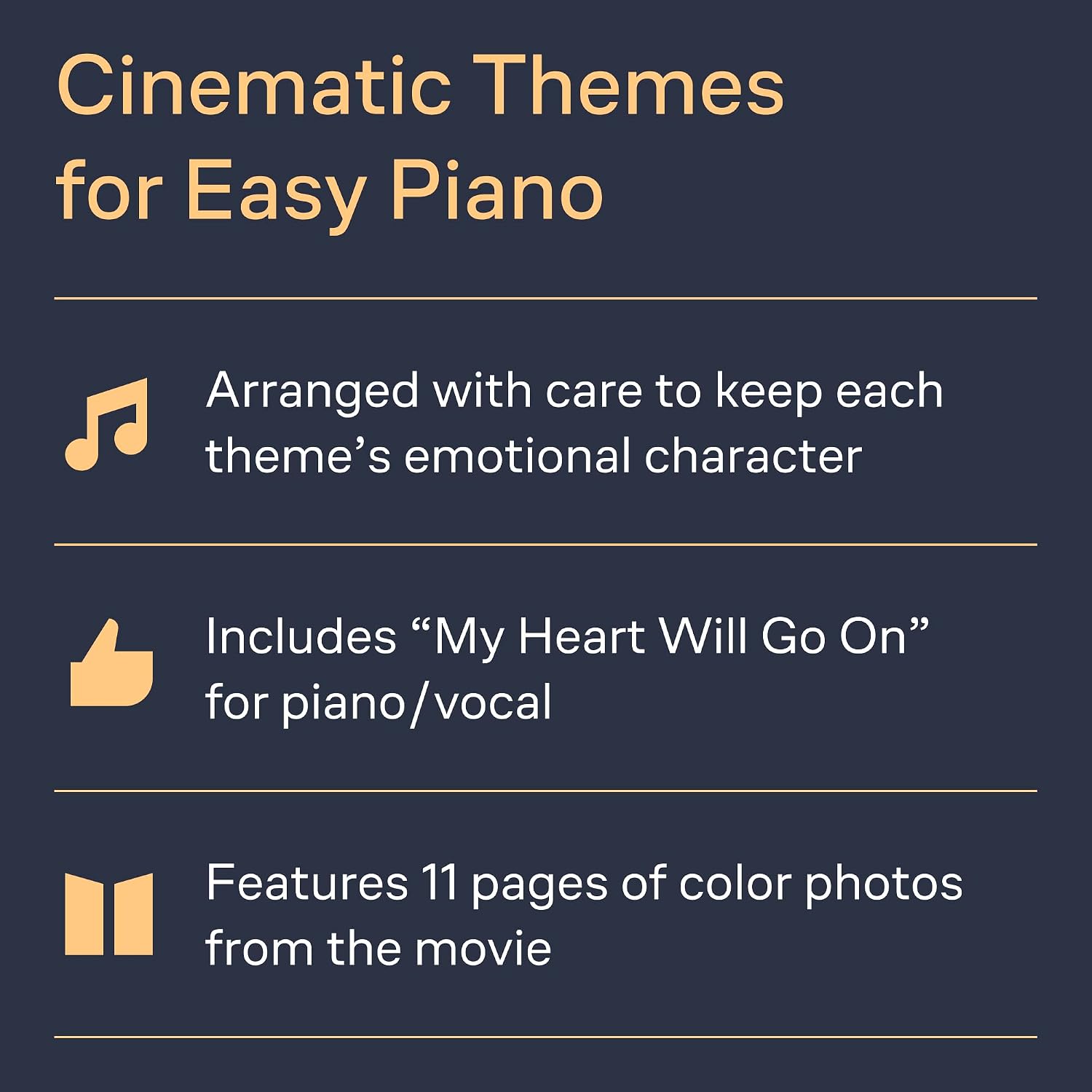 Cinematic Themes for Easy Piano

Arranged with care to keep each theme’s emotional character

Includes “My Heart Will Go On” for piano/vocal

Features 11 pages of color photos from the movie